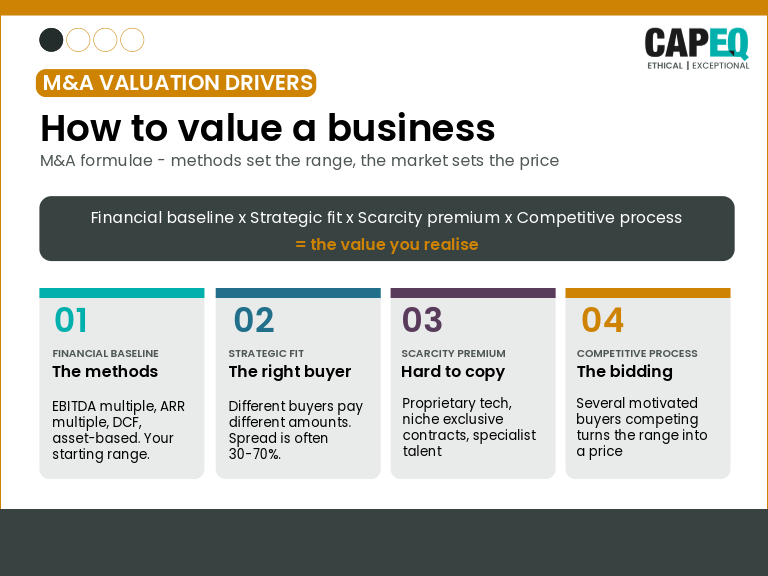 CAPEQ
ETHICAL | EXCEPTIONAL

M&A VALUATION DRIVERS

How to value a business

M&A formulae - methods set the range, the market sets the price

Financial baseline x Strategic fit x Scarcity premium x Competitive process
= the value you realise

01
FINANCIAL BASELINE
The methods
EBITDA multiple, ARR multiple, DCF, asset-based. Your starting range.

02
STRATEGIC FIT
The right buyer
Different buyers pay different amounts. Spread is often 30-70%.

03
SCARCITY PREMIUM
Hard to copy
Proprietary tech, niche exclusive contracts, specialist talent

04
COMPETITIVE PROCESS
The bidding
Several motivated buyers competing turns the range into a price